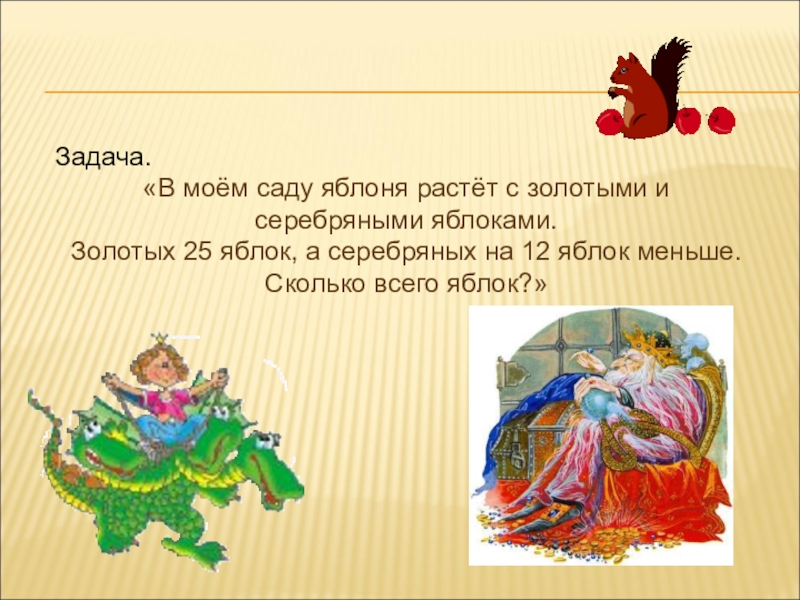 Задача.
«В моём саду яблоня растёт с золотыми и серебряными яблоками.
Золотых 25 яблок, а серебряных на 12 яблок меньше.
Сколько всего яблок?»